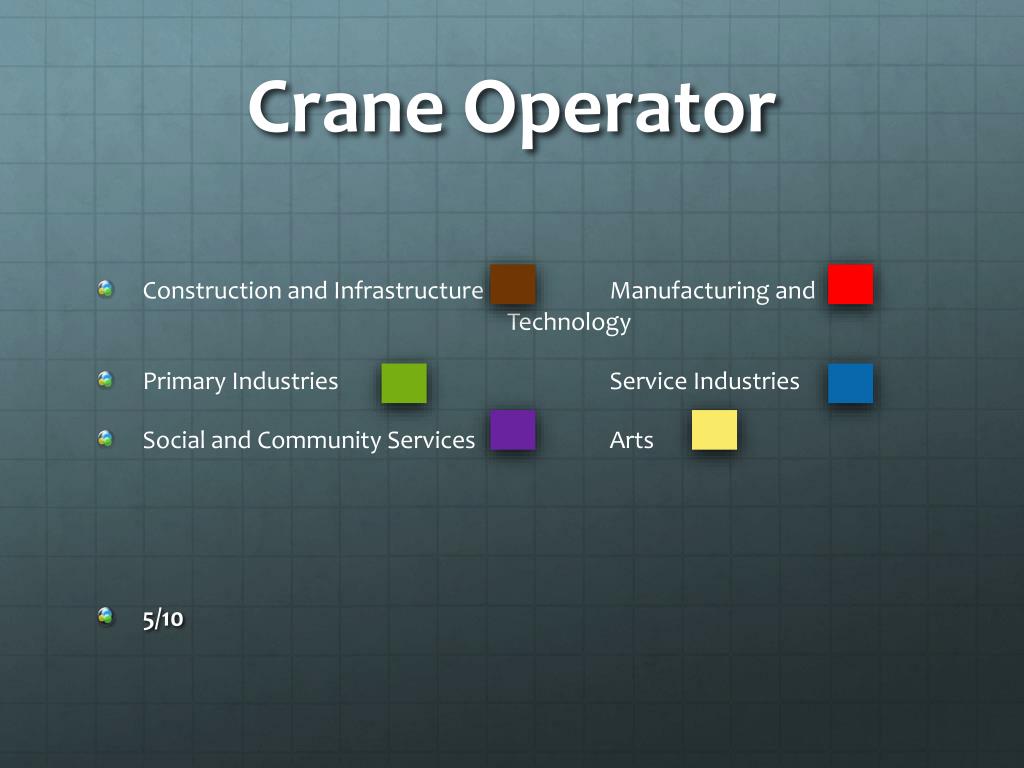 Crane Operator

Construction and Infrastructure Manufacturing and Technology

Primary Industries Service Industries

Social and Community Services Arts

5/10